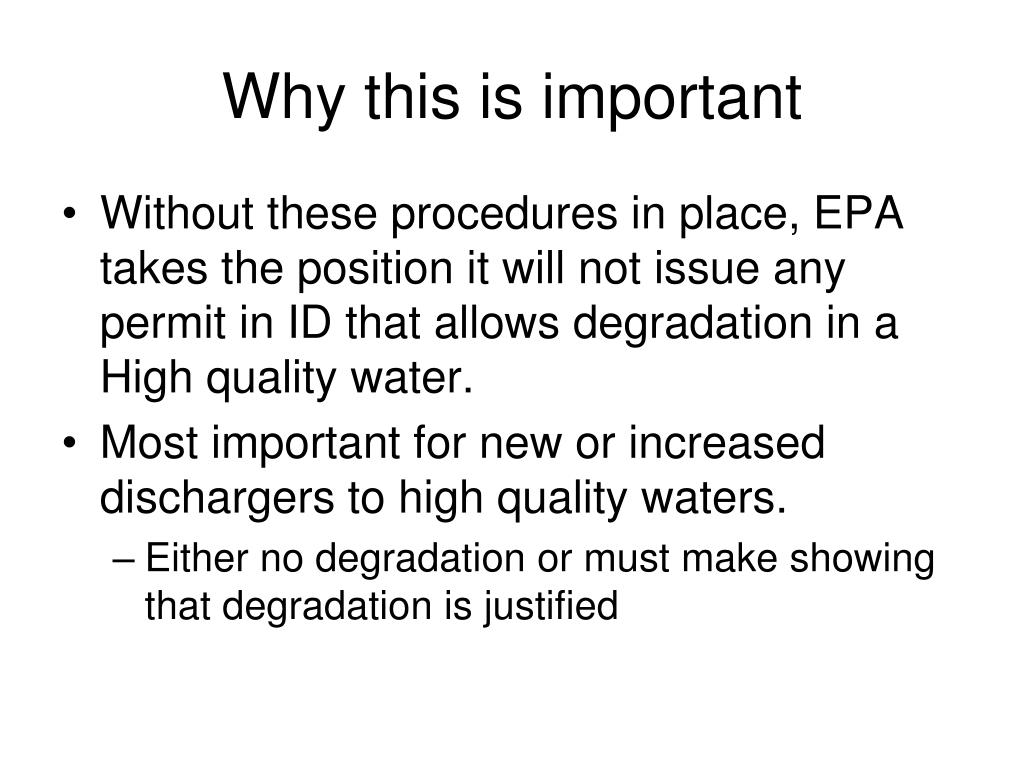 Why this is important

• Without these procedures in place, EPA takes the position it will not issue any permit in ID that allows degradation in a High quality water.
• Most important for new or increased dischargers to high quality waters.
– Either no degradation or must make showing that degradation is justified